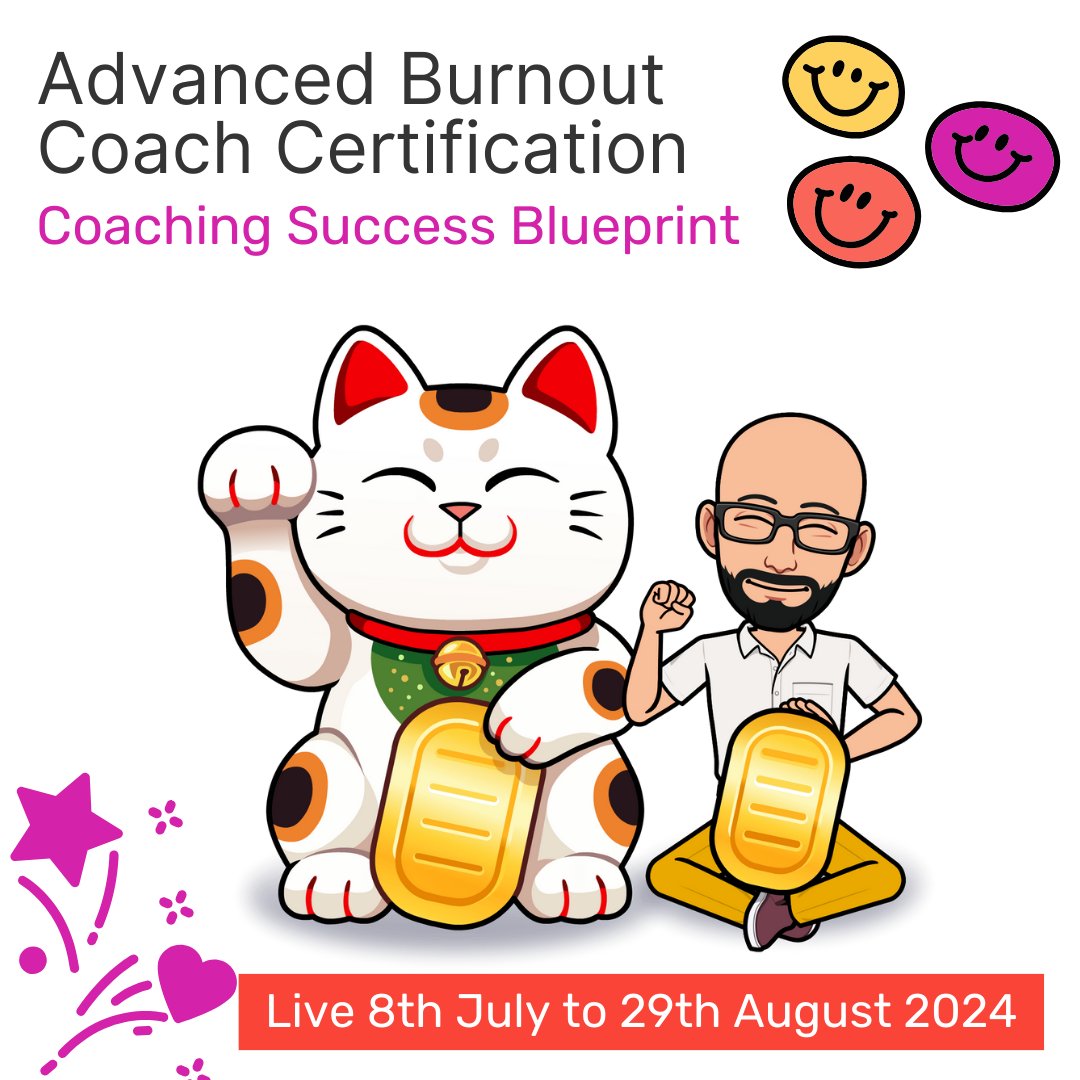 Advanced Burnout Coach Certification
Coaching Success Blueprint

Live 8th July to 29th August 2024